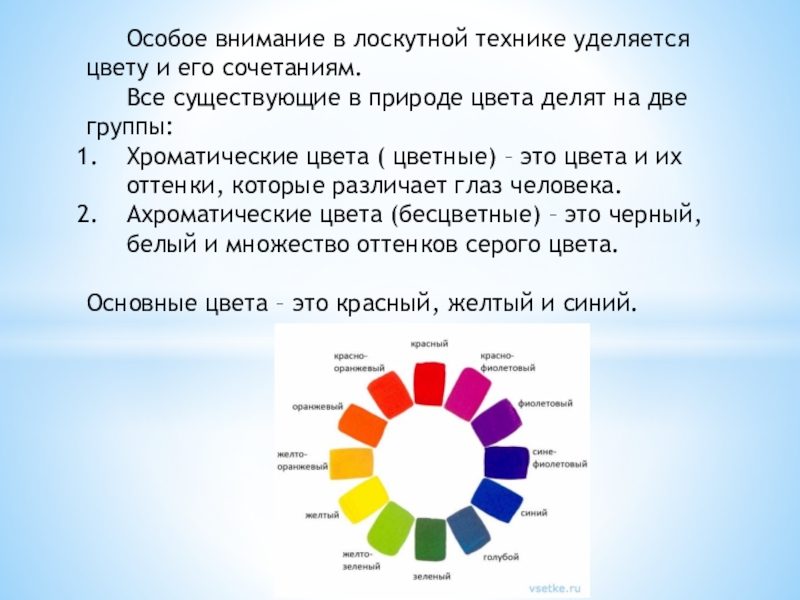 Особое внимание в лоскутной технике уделяется цвету и его сочетаниям.

Все существующие в природе цвета делят на две группы:

1. Хроматические цвета ( цветные) – это цвета и их оттенки, которые различает глаз человека.
2. Ахроматические цвета (бесцветные) – это черный, белый и множество оттенков серого цвета.

Основные цвета – это красный, желтый и синий.

красный
красно-фиолетовый
фиолетовый
сине-фиолетовый
синий
голубой
зеленый
желто-зеленый
желтый
желто-оранжевый
оранжевый
красно-оранжевый

vsetke.ru